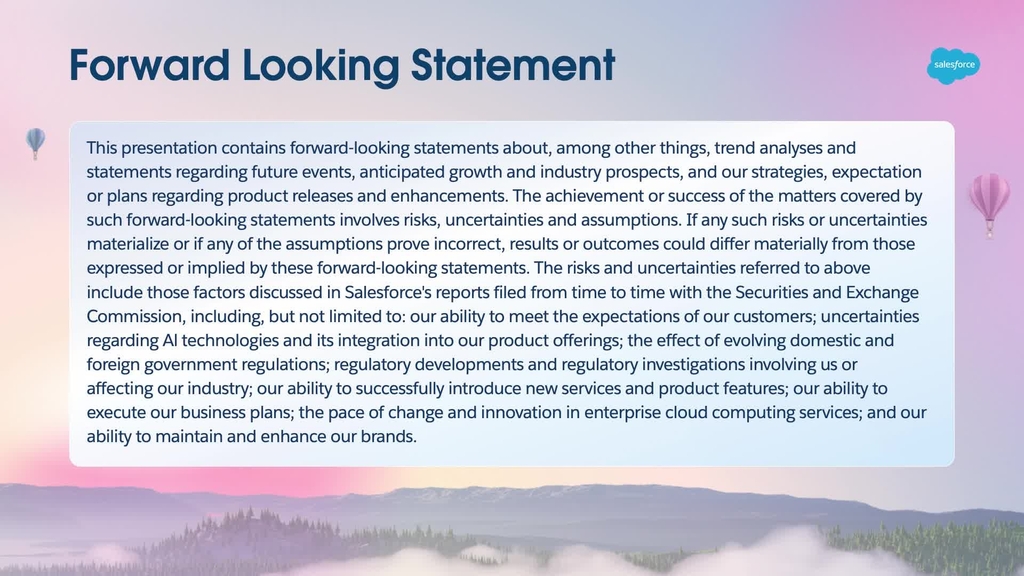 Forward Looking Statement

salesforce

This presentation contains forward-looking statements about, among other things, trend analyses and statements regarding future events, anticipated growth and industry prospects, and our strategies, expectation or plans regarding product releases and enhancements. The achievement or success of the matters covered by such forward-looking statements involves risks, uncertainties and assumptions. If any such risks or uncertainties materialize or if any of the assumptions prove incorrect, results or outcomes could differ materially from those expressed or implied by these forward-looking statements. The risks and uncertainties referred to above include those factors discussed in Salesforce's reports filed from time to time with the Securities and Exchange Commission, including, but not limited to: our ability to meet the expectations of our customers; uncertainties regarding AI technologies and its integration into our product offerings; the effect of evolving domestic and foreign government regulations; regulatory developments and regulatory investigations involving us or affecting our industry; our ability to successfully introduce new services and product features; our ability to execute our business plans; the pace of change and innovation in enterprise cloud computing services; and our ability to maintain and enhance our brands.